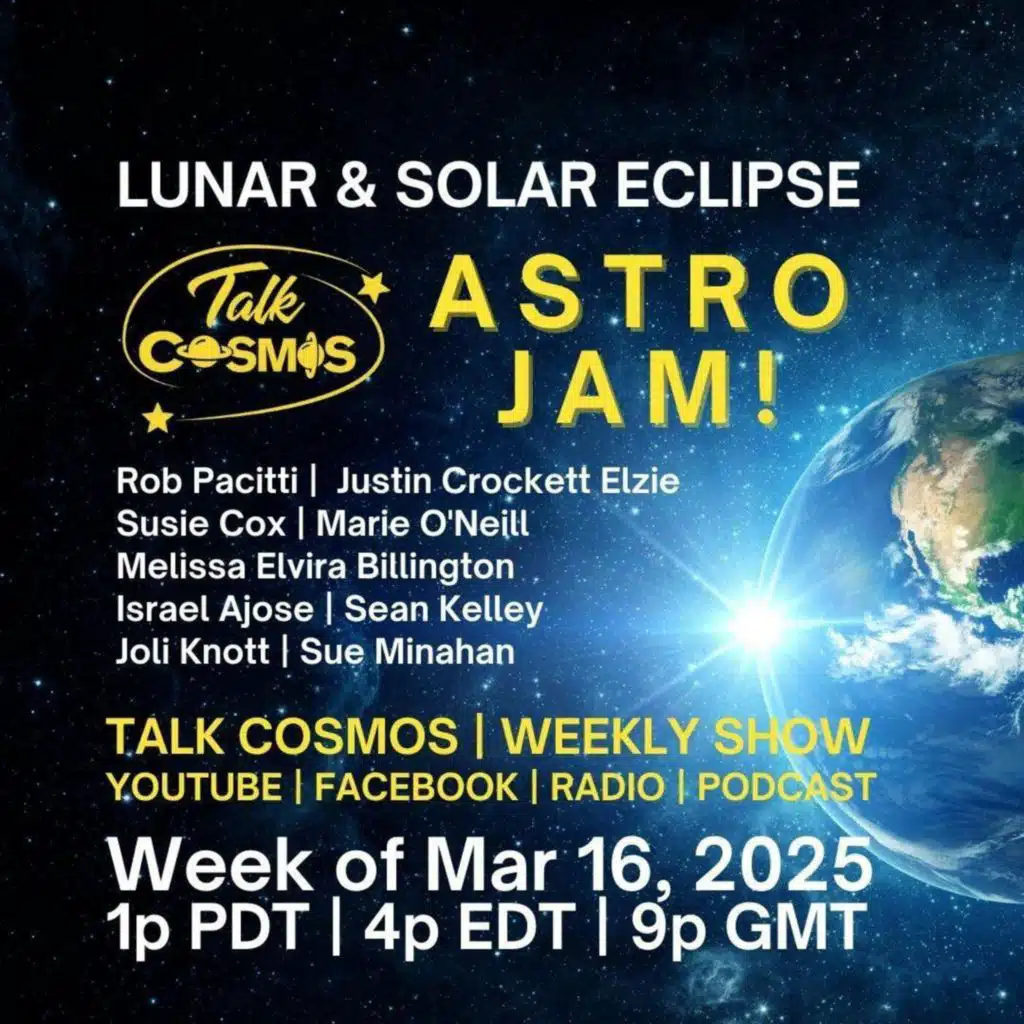 LUNAR & SOLAR ECLIPSE

Talk COSMOS

ASTRO JAM!

Rob Pacitti | Justin Crockett Elzie
Susie Cox | Marie O'Neill
Melissa Elvira Billington
Israel Ajose | Sean Kelley
Joli Knott | Sue Minahan

TALK COSMOS | WEEKLY SHOW
YOUTUBE | FACEBOOK | RADIO | PODCAST

Week of Mar 16, 2025
1p PDT | 4p EDT | 9p GMT